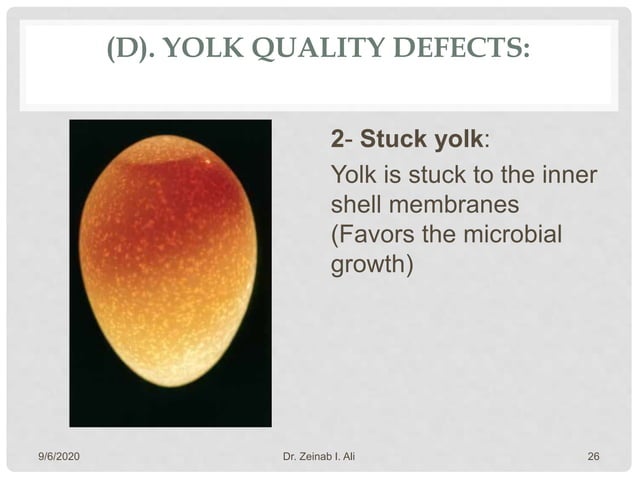 (D). YOLK QUALITY DEFECTS:

2- Stuck yolk:
Yolk is stuck to the inner shell membranes (Favors the microbial growth)

9/6/2020

Dr. Zeinab I. Ali

26